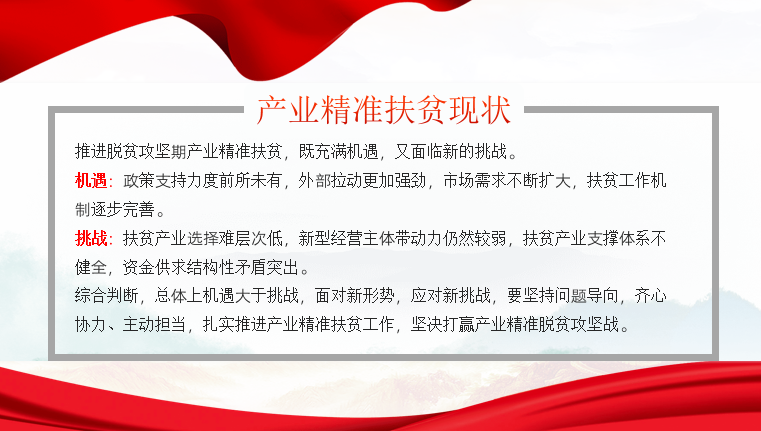 产业精准扶贫现状

推进脱贫攻坚期产业精准扶贫，既充满机遇，又面临新的挑战。

机遇：政策支持力度前所未有，外部拉动更加强劲，市场需求不断扩大，扶贫工作机制逐步完善。

挑战：扶贫产业选择难层次低，新型经营主体带动力仍然较弱，扶贫产业支撑体系不健全，资金供求结构性矛盾突出。

综合判断，总体上机遇大于挑战，面对新形势，应对新挑战，要坚持问题导向，齐心协力、主动担当，扎实推进产业精准扶贫工作，坚决打赢产业精准脱贫攻坚战。